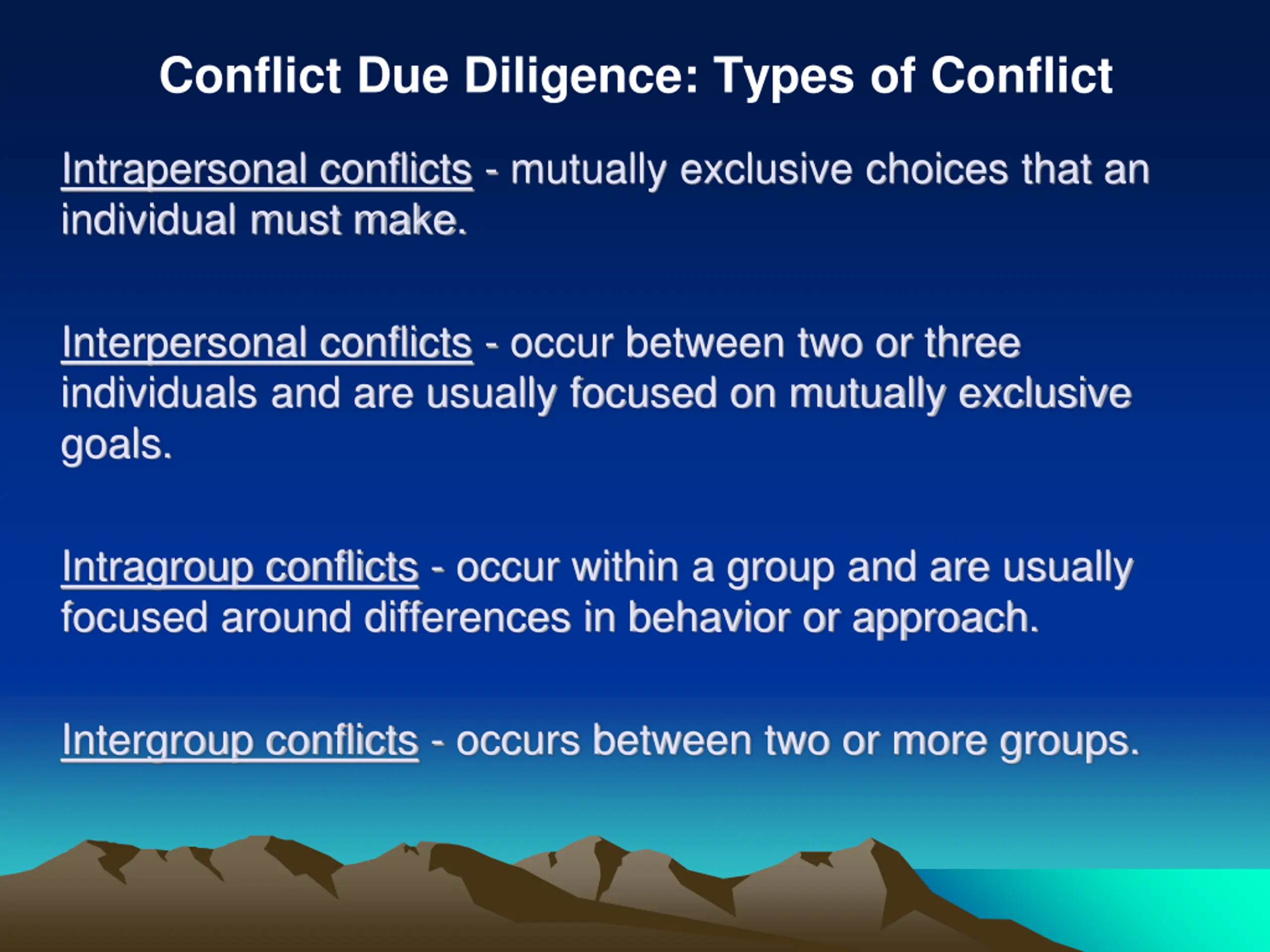 Conflict Due Diligence: Types of Conflict

Intrapersonal conflicts - mutually exclusive choices that an individual must make.

Interpersonal conflicts - occur between two or three individuals and are usually focused on mutually exclusive goals.

Intragroup conflicts - occur within a group and are usually focused around differences in behavior or approach.

Intergroup conflicts - occurs between two or more groups.